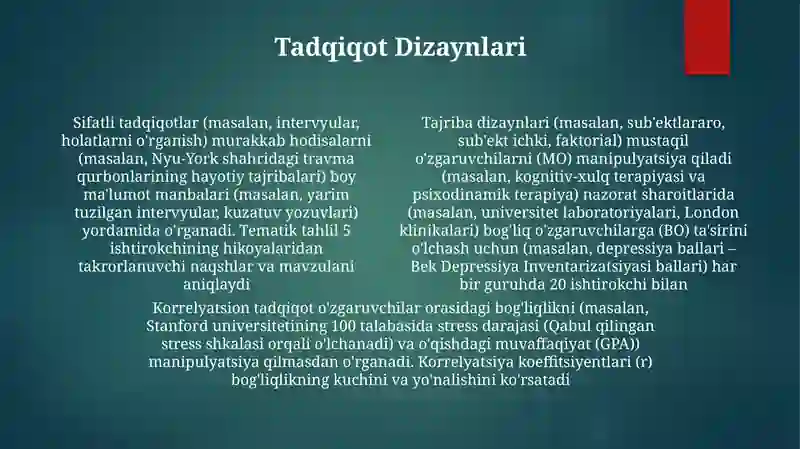 Tadqiqot Dizaynlari

Sifatli tadqiqotlar (masalan, intervyular, holatlarni o'rganish) murakkab hodisalarni (masalan, Nyu-York shahridagi travma qurbonlarining hayotiy tajribalari) boy ma'lumot manbalari (masalan, yarim tuzilgan intervyular, kuzatuv yozuvlari) yordamida o'rganadi. Tematik tahlil 5 ishtirokchining hikoyalaridan takrorlanuvchi naqshlar va mavzulani aniqlaydi

Tajriba dizaynlari (masalan, sub'ektlararo, sub'ekt ichki, faktorial) mustaqil o'zgaruvchilarni (MO) manipulyatsiya qiladi (masalan, kognitiv-xulq terapiyasi va psixodinamik terapiya) nazorat sharoitlarida (masalan, universitet laboratoriyalari, London klinikalari) bog'liq o'zgaruvchilarga (BO) ta'sirini o'lchash uchun (masalan, depressiya ballari – Bek Depressiya Inventarizatsiyasi ballari) har bir guruhda 20 ishtirokchi bilan

Korrelyatsion tadqiqot o'zgaruvchilar orasidagi bog'liqlikni (masalan, Stanford universitetining 100 talabasida stress darajasi (Qabul qilingan stress shkalasi orqali o'lchanadi) va o'qishdagi muvaffaqiyat (GPA)) manipulyatsiya qilmasdan o'rganadi. Korrelyatsiya koeffitsiyentlari (r) bog'liqlikning kuchini va yo'nalishini ko'rsatadi